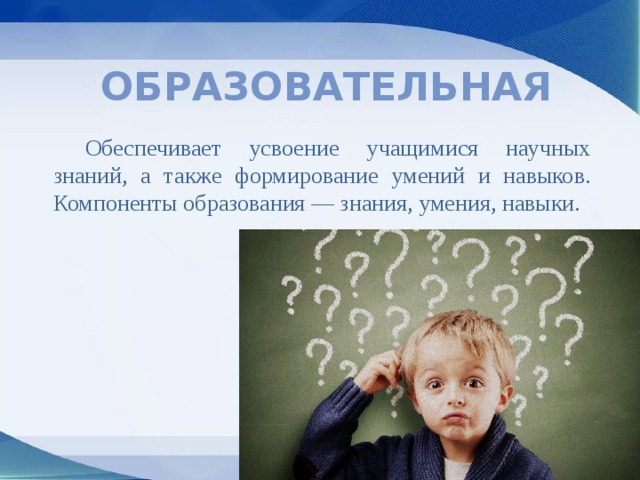 ОБРАЗОВАТЕЛЬНАЯ

Обеспечивает усвоение учащимися научных знаний, а также формирование умений и навыков. Компоненты образования — знания, умения, навыки.